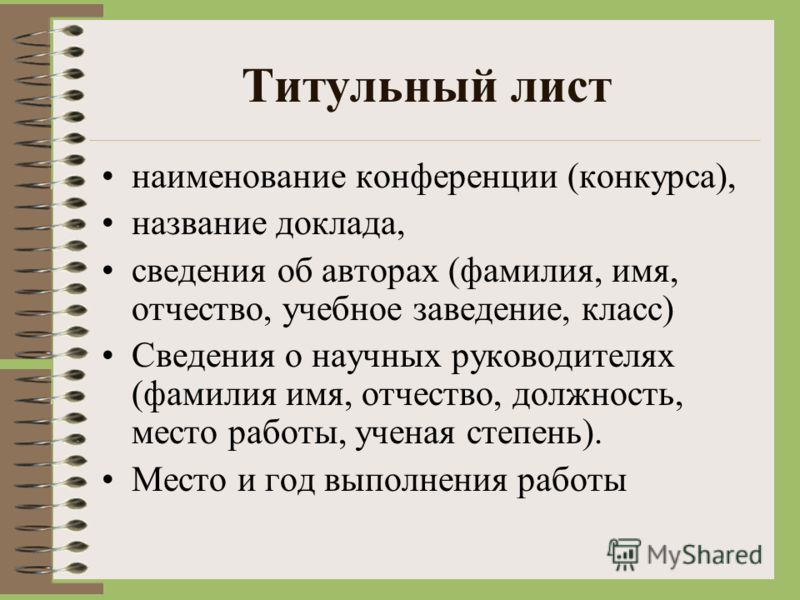 Титульный лист

• наименование конференции (конкурса),
• название доклада,
• сведения об авторах (фамилия, имя, отчество, учебное заведение, класс)
• Сведения о научных руководителях (фамилия имя, отчество, должность, место работы, ученая степень).
• Место и год выполнения работы

MyShared